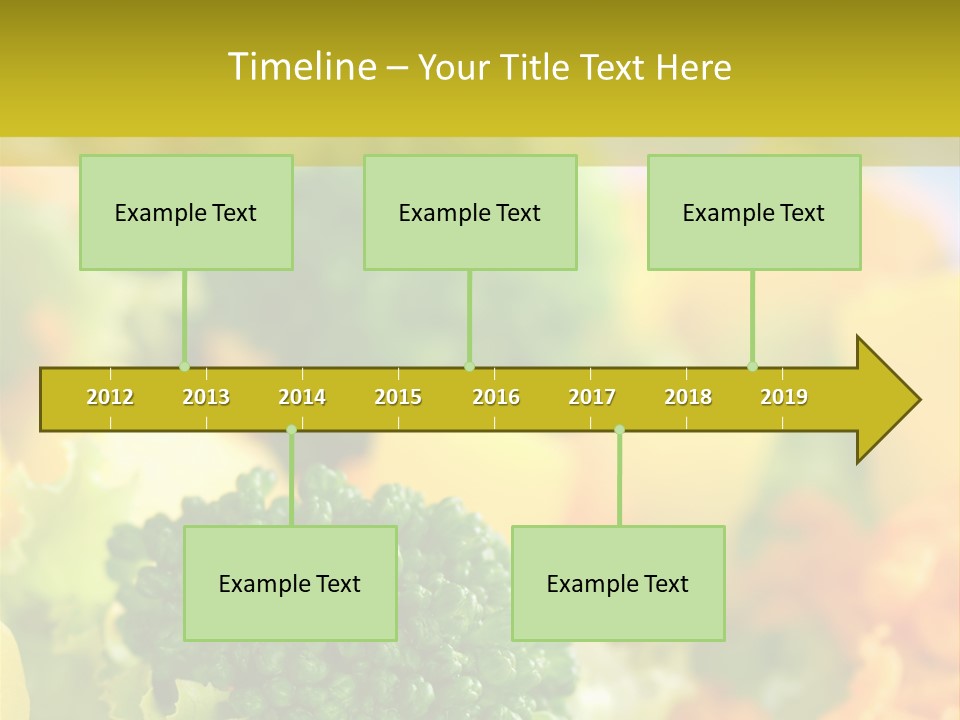 Timeline – Your Title Text Here

Example Text

Example Text

Example Text

2012 2013 2014 2015 2016 2017 2018 2019

Example Text

Example Text